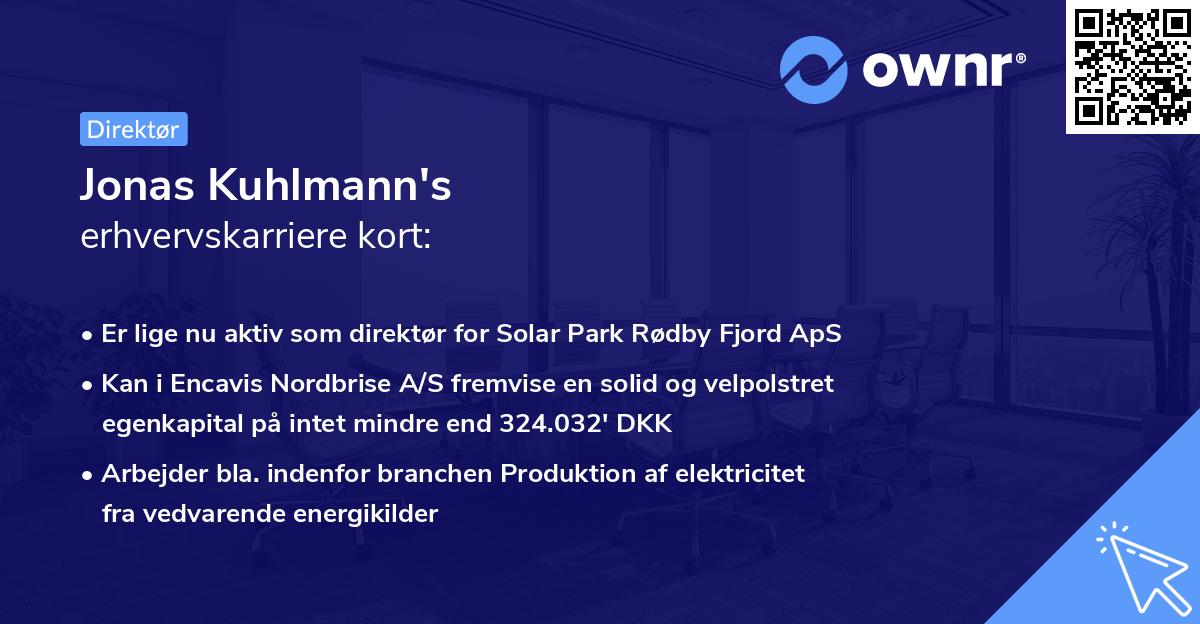 ownr®

Direktør

Jonas Kuhlmann's
erhvervskarriere kort:

• Er lige nu aktiv som direktør for Solar Park Rødby Fjord ApS
• Kan i Encavis Nordbrise A/S fremvise en solid og velpolstret egenkapital på intet mindre end 324.032' DKK
• Arbejder bla. indenfor branchen Produktion af elektricitet fra vedvarende energikilder